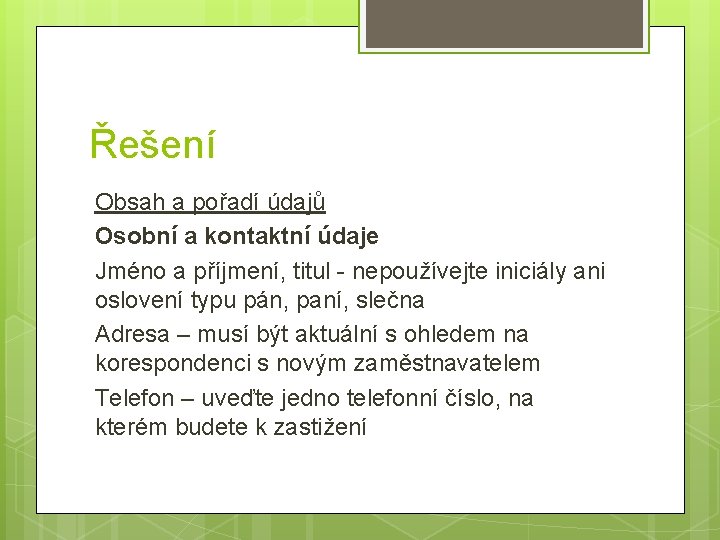 Řešení

Obsah a pořadí údajů

Osobní a kontaktní údaje

Jméno a příjmení, titul - nepoužívejte iniciály ani oslovení typu pán, paní, slečna

Adresa – musí být aktuální s ohledem na korespondenci s novým zaměstnavatelem

Telefon – uveďte jedno telefonní číslo, na kterém budete k zastižení